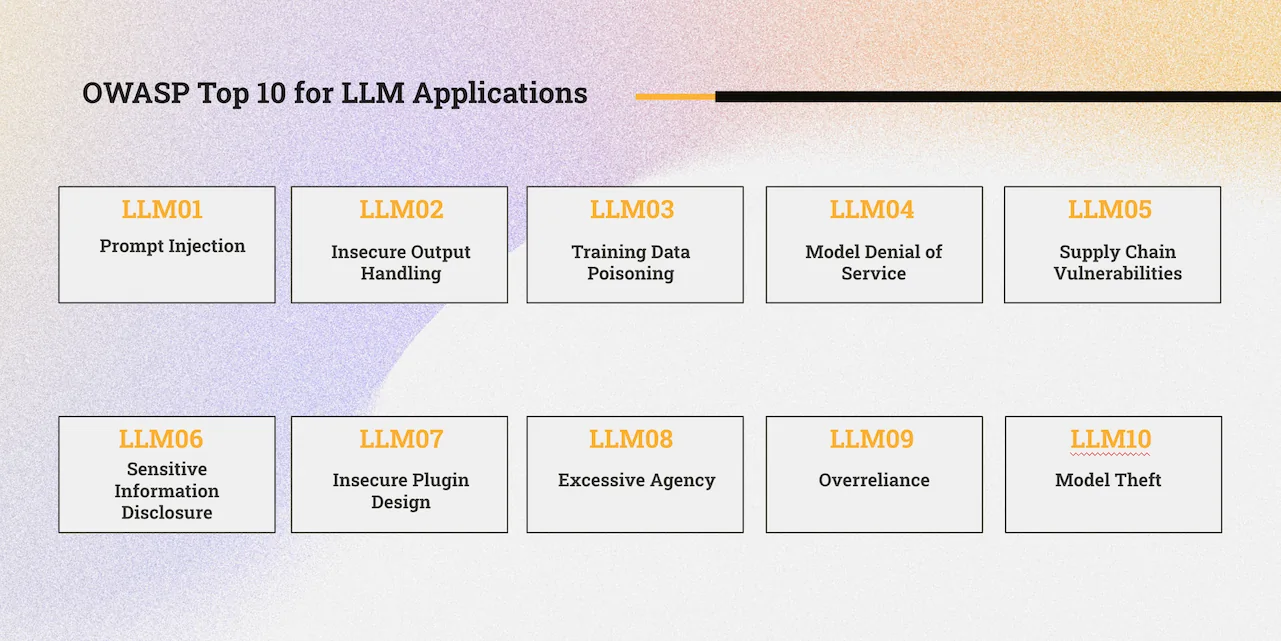 OWASP Top 10 for LLM Applications

LLM01
Prompt Injection

LLM02
Insecure Output Handling

LLM03
Training Data Poisoning

LLM04
Model Denial of Service

LLM05
Supply Chain Vulnerabilities

LLM06
Sensitive Information Disclosure

LLM07
Insecure Plugin Design

LLM08
Excessive Agency

LLM09
Overreliance

LLM10
Model Theft